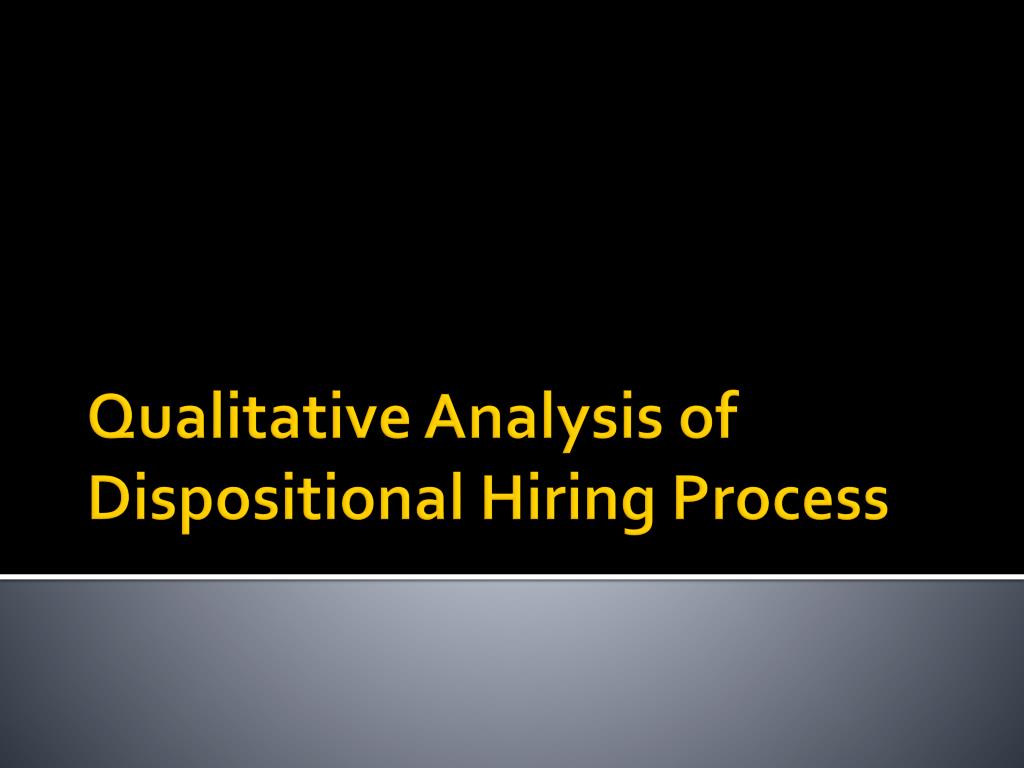 Qualitative Analysis of Dispositional Hiring Process